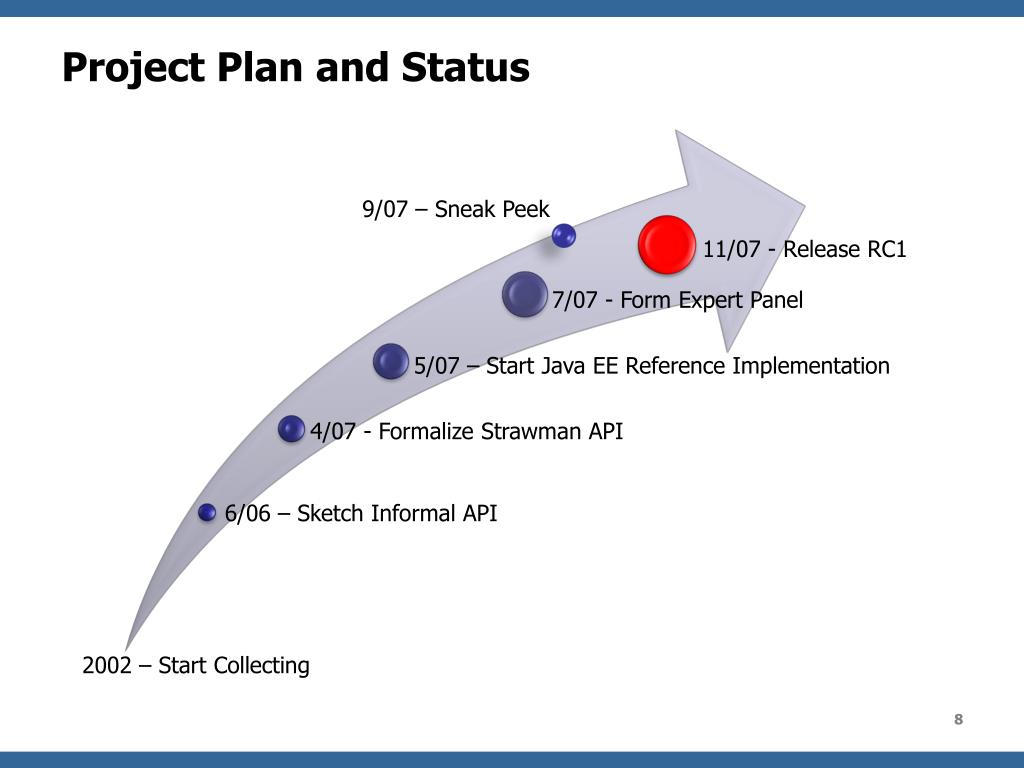 Project Plan and Status

9/07 – Sneak Peek

11/07 - Release RC1

7/07 - Form Expert Panel

5/07 – Start Java EE Reference Implementation

4/07 - Formalize Strawman API

6/06 – Sketch Informal API

2002 – Start Collecting

8